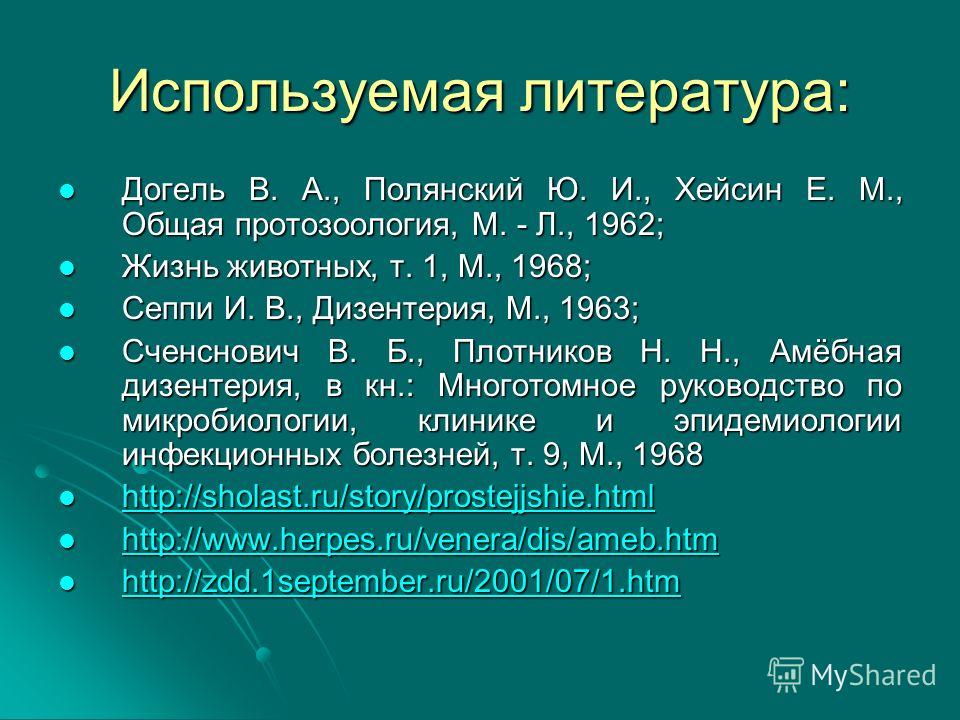 Используемая литература:

Догель В. А., Полянский Ю. И., Хейсин Е. М., Общая протозоология, М. - Л., 1962;

Жизнь животных, т. 1, М., 1968;

Сеппи И. В., Дизентерия, М., 1963;

Сченснович В. Б., Плотников Н. Н., Амёбная дизентерия, в кн.: Многотомное руководство по микробиологии, клинике и эпидемиологии инфекционных болезней, т. 9, М., 1968

http://sholast.ru/story/prostejjshie.html

http://www.herpes.ru/venera/dis/ameb.htm

http://zdd.1september.ru/2001/07/1.htm

MyShared